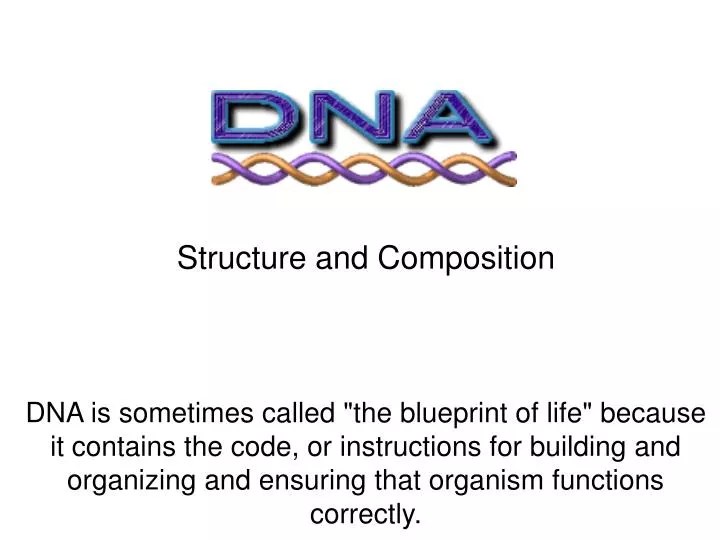 DNA

Structure and Composition

DNA is sometimes called "the blueprint of life" because it contains the code, or instructions for building and organizing and ensuring that organism functions correctly.